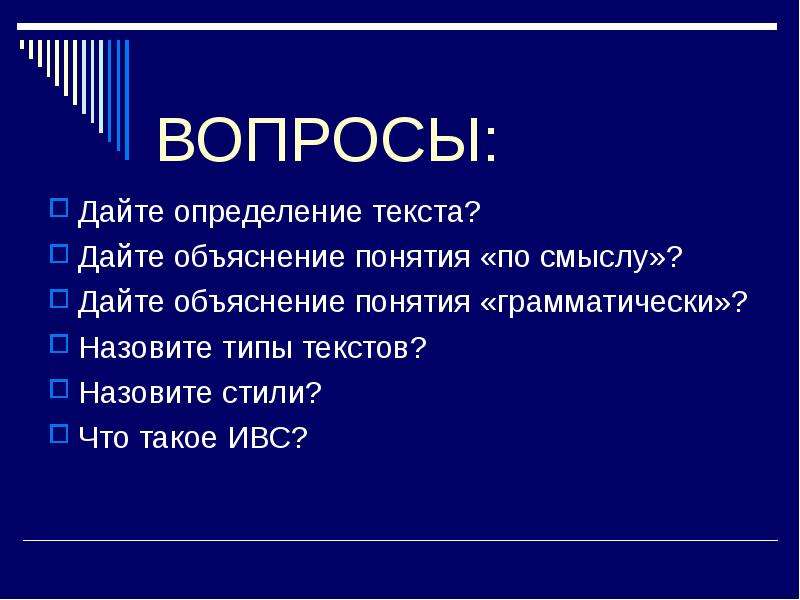 ВОПРОСЫ:

Дайте определение текста?

Дайте объяснение понятия «по смыслу»?

Дайте объяснение понятия «грамматически»?

Назовите типы текстов?

Назовите стили?

Что такое ИВС?